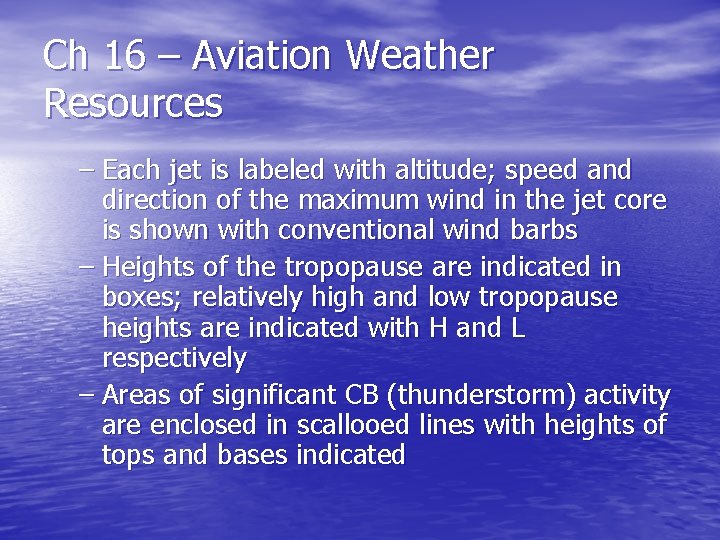 Ch 16 – Aviation Weather Resources

– Each jet is labeled with altitude; speed and direction of the maximum wind in the jet core is shown with conventional wind barbs

– Heights of the tropopause are indicated in boxes; relatively high and low tropopause heights are indicated with H and L respectively

– Areas of significant CB (thunderstorm) activity are enclosed in scallooed lines with heights of tops and bases indicated